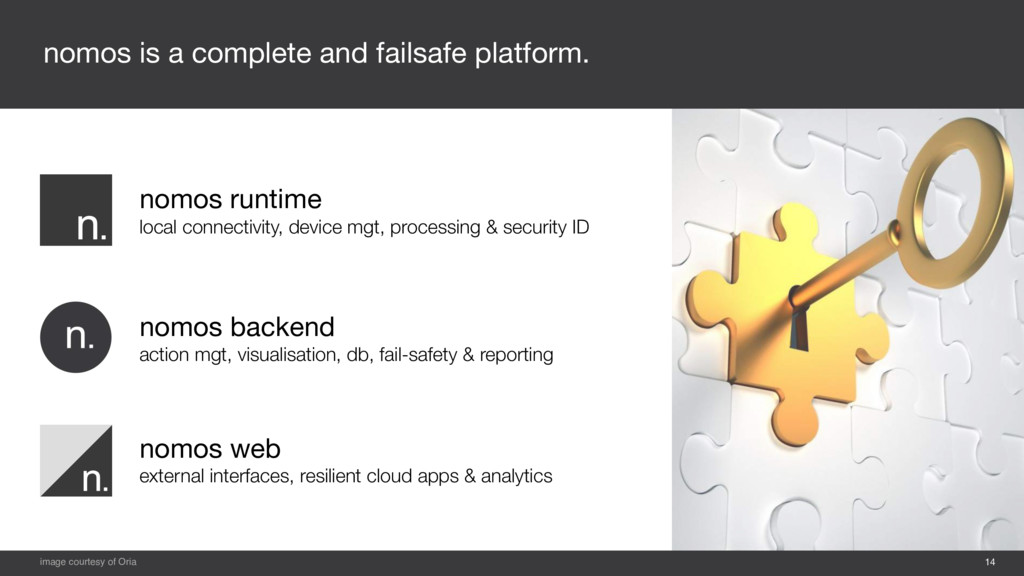 nomos is a complete and failsafe platform.

n.

nomos runtime
local connectivity, device mgt, processing & security ID

n.

nomos backend
action mgt, visualisation, db, fail-safety & reporting

n.

nomos web
external interfaces, resilient cloud apps & analytics

image courtesy of Oria

14